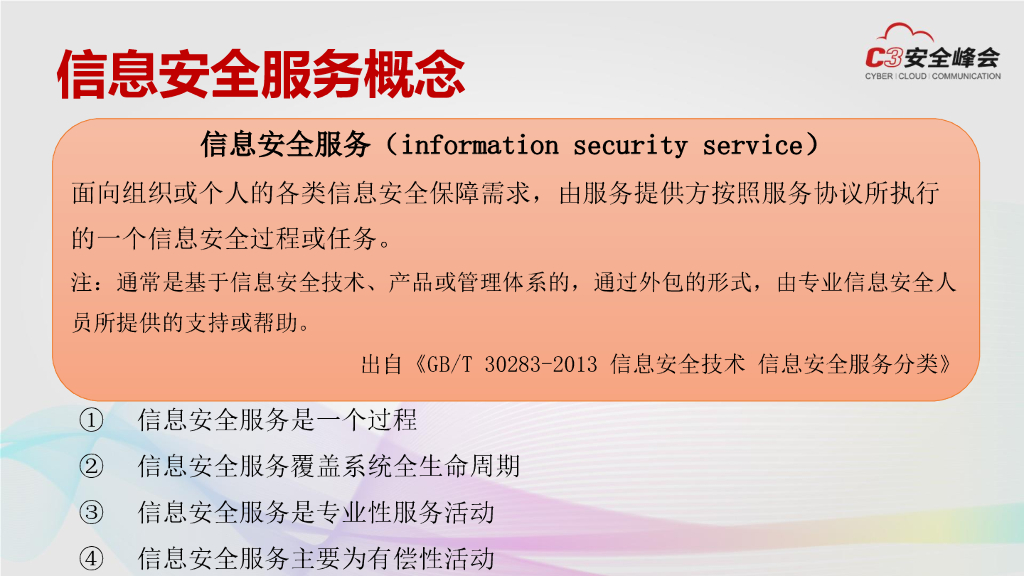 信息安全服务概念

C3安全峰会
CYBER | CLOUD | COMMUNICATION

信息安全服务（information security service）

面向组织或个人的各类信息安全保障需求，由服务提供方按照服务协议所执行的一个信息安全过程或任务。

注：通常是基于信息安全技术、产品或管理体系的，通过外包的形式，由专业信息安全人员所提供的支持或帮助。

出自《GB/T 30283-2013 信息安全技术 信息安全服务分类》

① 信息安全服务是一个过程
② 信息安全服务覆盖系统全生命周期
③ 信息安全服务是专业性服务活动
④ 信息安全服务主要为有偿性活动